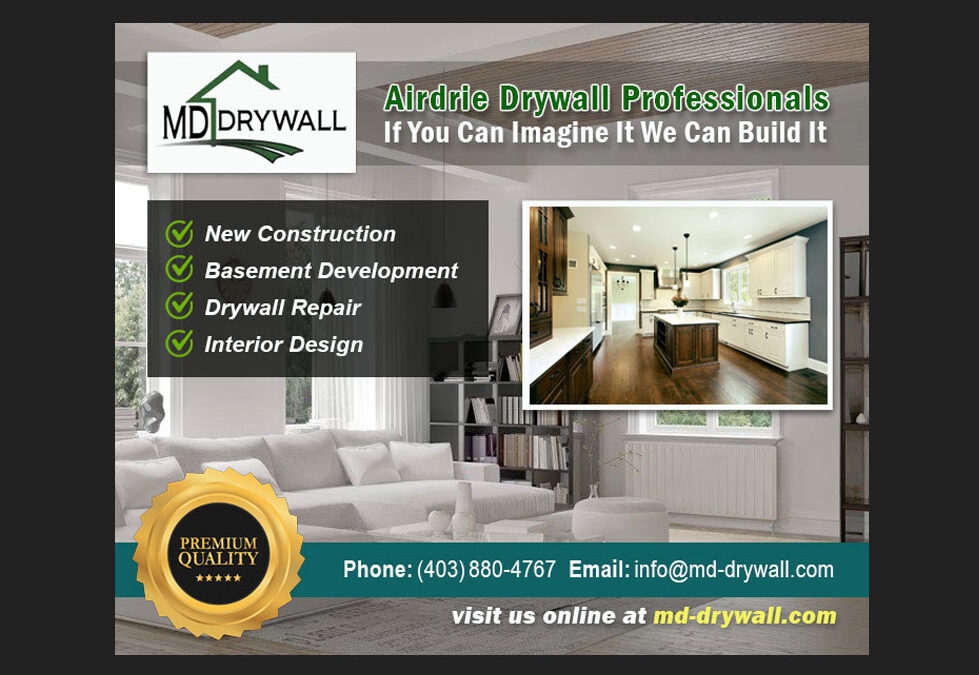 MD DRYWALL

Airdrie Drywall Professionals
If You Can Imagine It We Can Build It

New Construction
Basement Development
Drywall Repair
Interior Design

PREMIUM QUALITY
★★★★★

Phone: (403) 880-4767 Email: info@md-drywall.com

visit us online at md-drywall.com